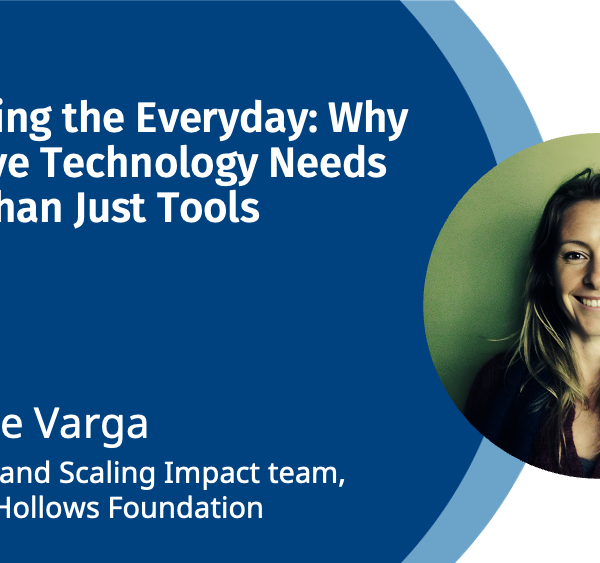 ing the Everyday: Why
ve Technology Needs
han Just Tools

e Varga

and Scaling Impact team,
Hollows Foundation